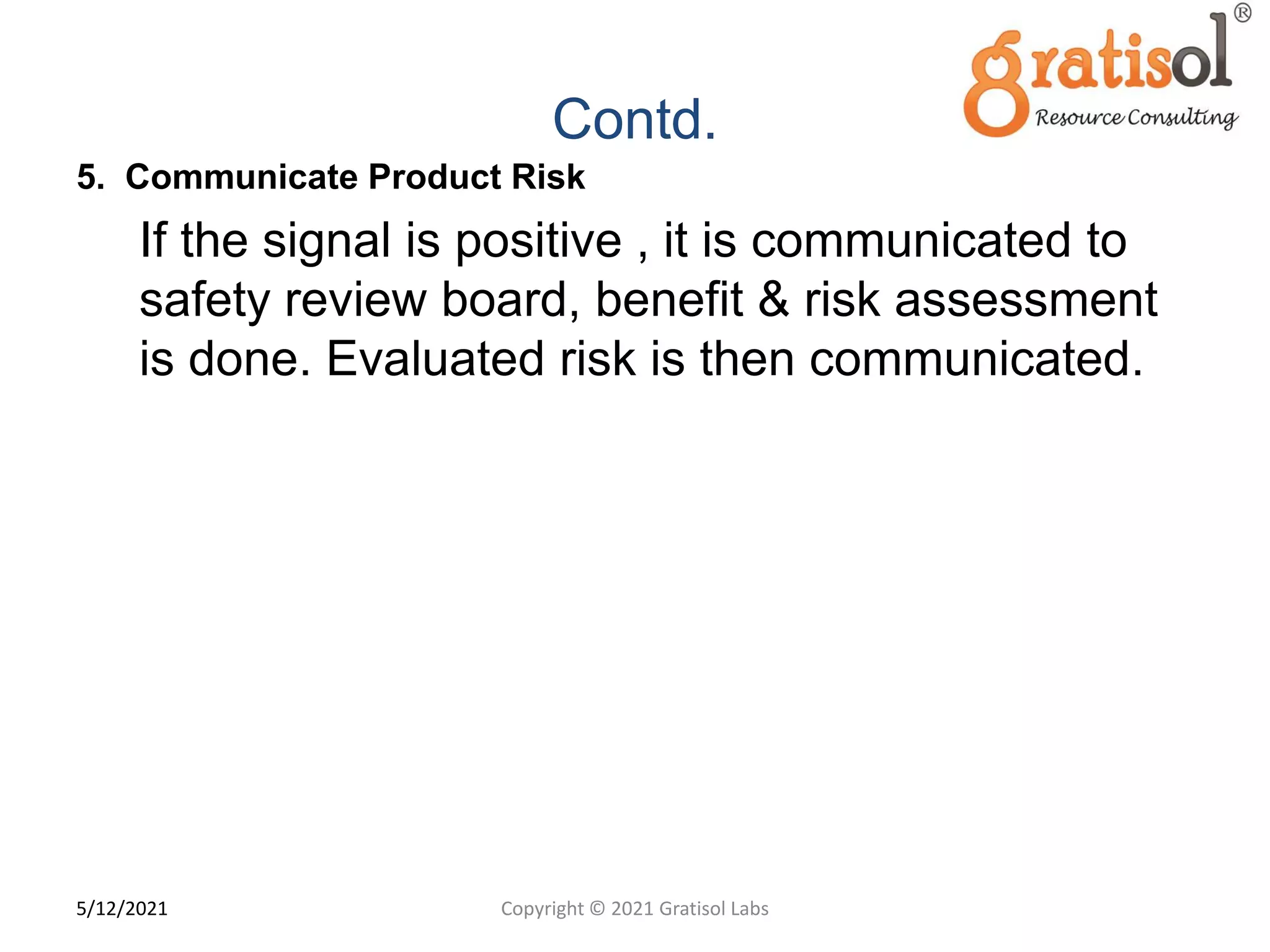 gratisol®
Resource Consulting

Contd.

5. Communicate Product Risk

If the signal is positive , it is communicated to safety review board, benefit & risk assessment is done. Evaluated risk is then communicated.

5/12/2021

Copyright © 2021 Gratisol Labs